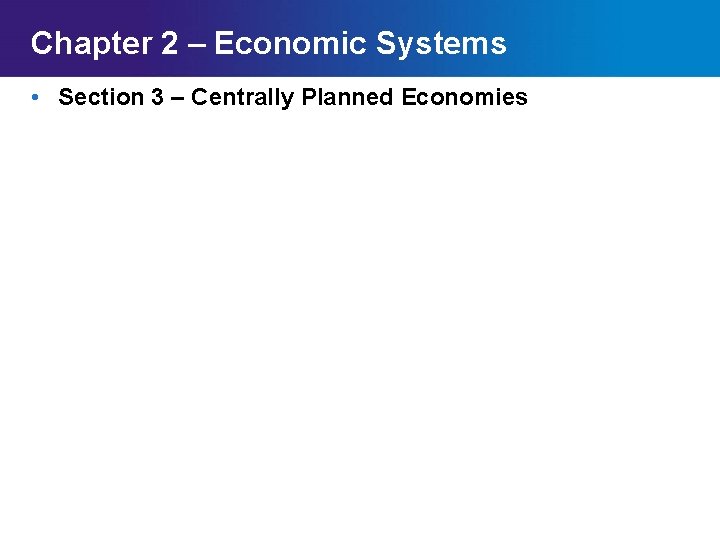 Chapter 2 – Economic Systems

• Section 3 – Centrally Planned Economies